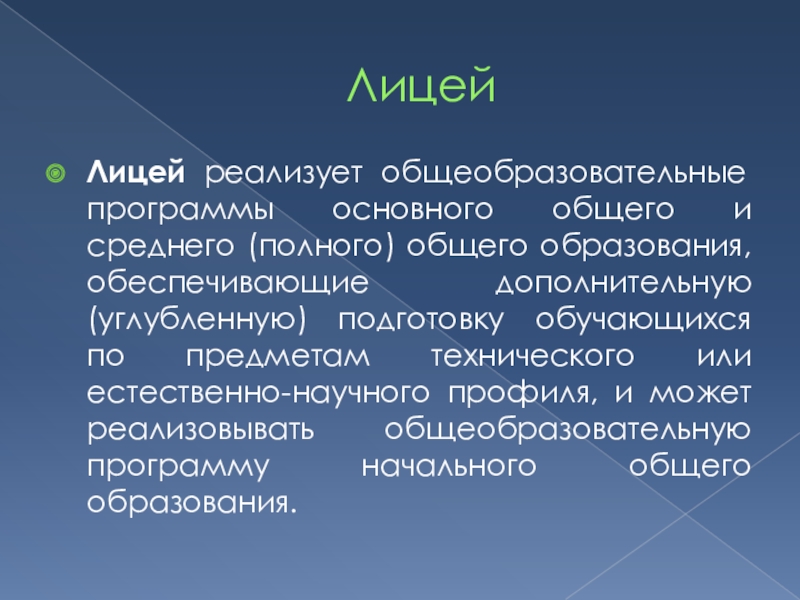 Лицей

Лицей реализует общеобразовательные программы основного общего и среднего (полного) общего образования, обеспечивающие дополнительную (углубленную) подготовку обучающихся по предметам технического или естественно-научного профиля, и может реализовывать общеобразовательную программу начального общего образования.